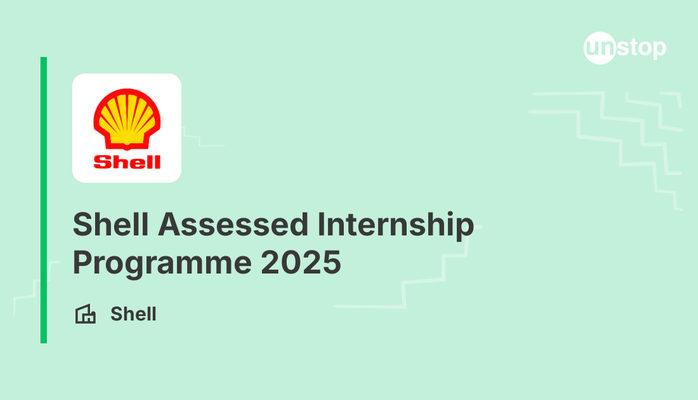 unstop

Shell

Shell Assessed Internship Programme 2025

Shell